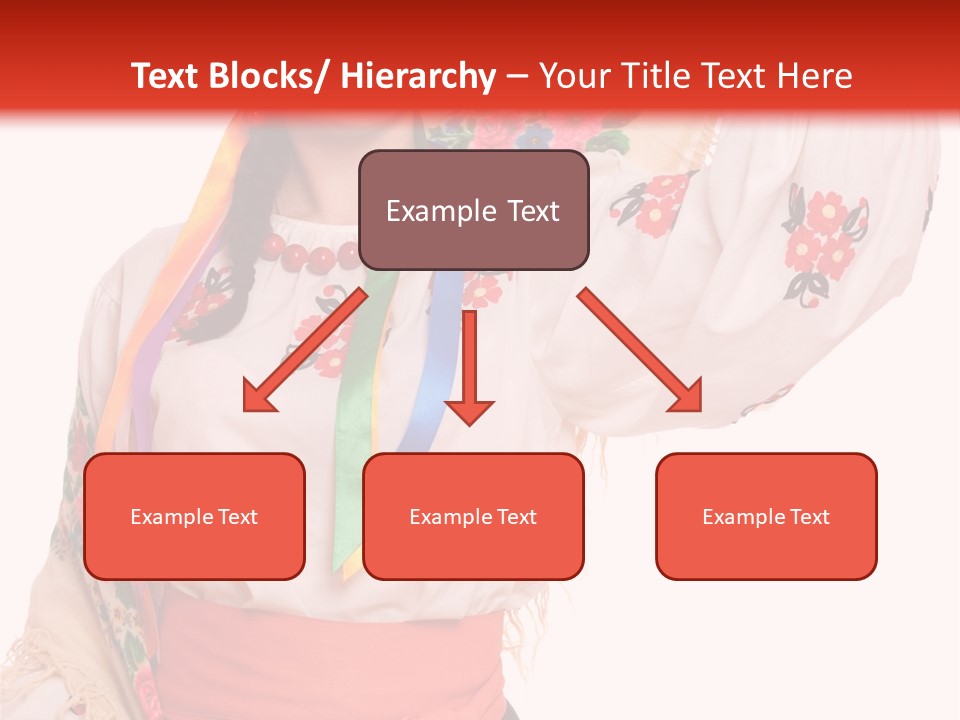 Text Blocks/ Hierarchy – Your Title Text Here

Example Text

Example Text

Example Text

Example Text